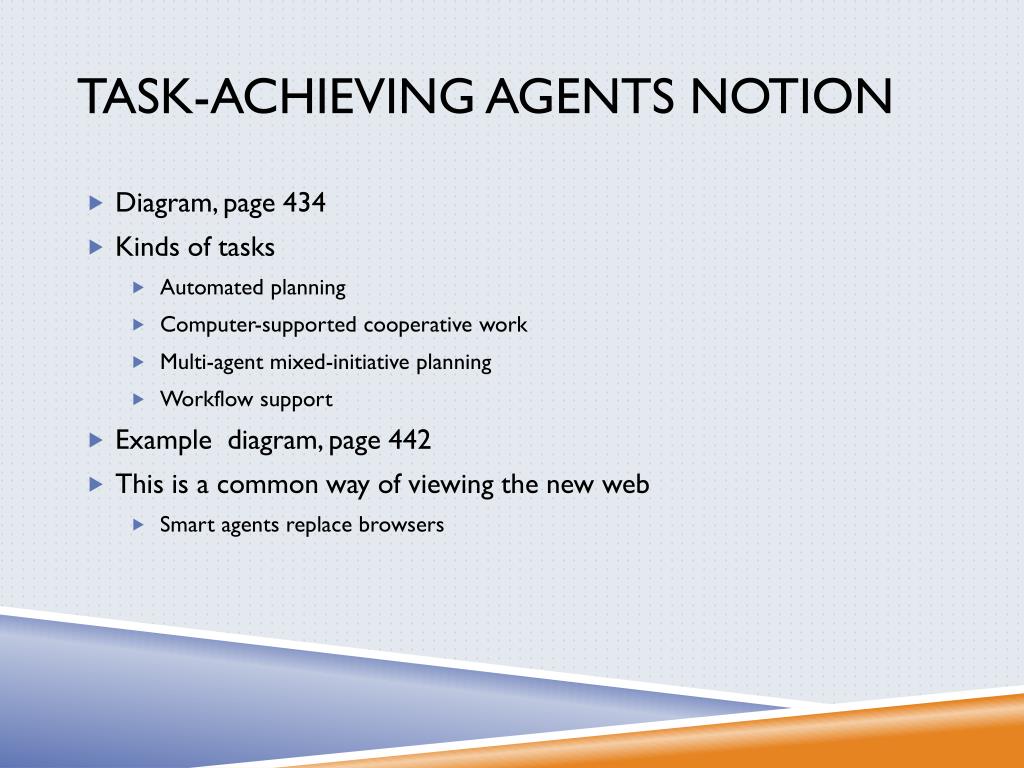 TASK-ACHIEVING AGENTS NOTION

Diagram, page 434

Kinds of tasks

Automated planning

Computer-supported cooperative work

Multi-agent mixed-initiative planning

Workflow support

Example diagram, page 442

This is a common way of viewing the new web

Smart agents replace browsers